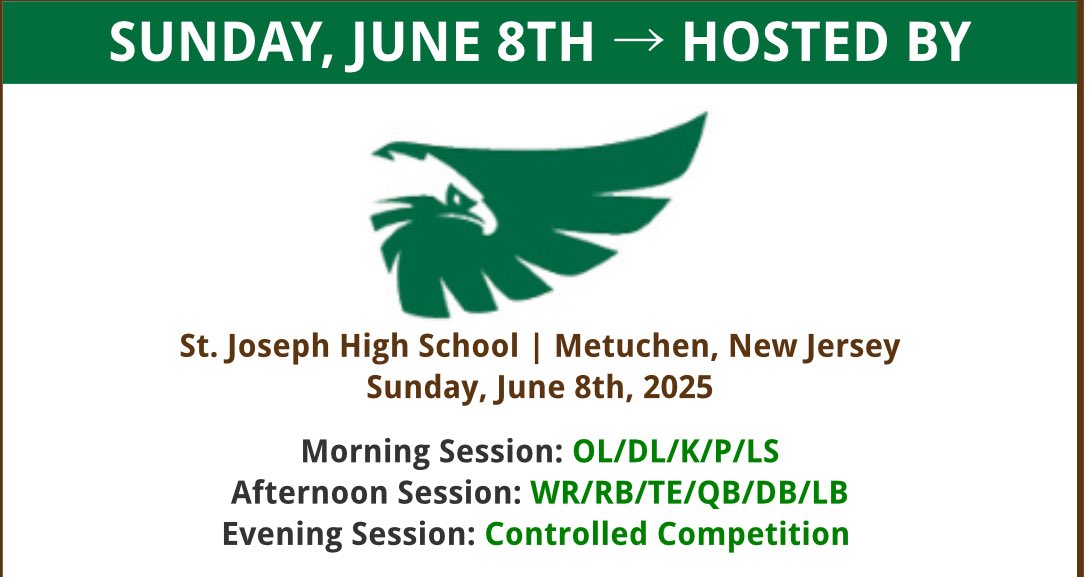 SUNDAY, JUNE 8TH → HOSTED BY

St. Joseph High School | Metuchen, New Jersey
Sunday, June 8th, 2025

Morning Session: OL/DL/K/P/LS
Afternoon Session: WR/RB/TE/QB/DB/LB
Evening Session: Controlled Competition